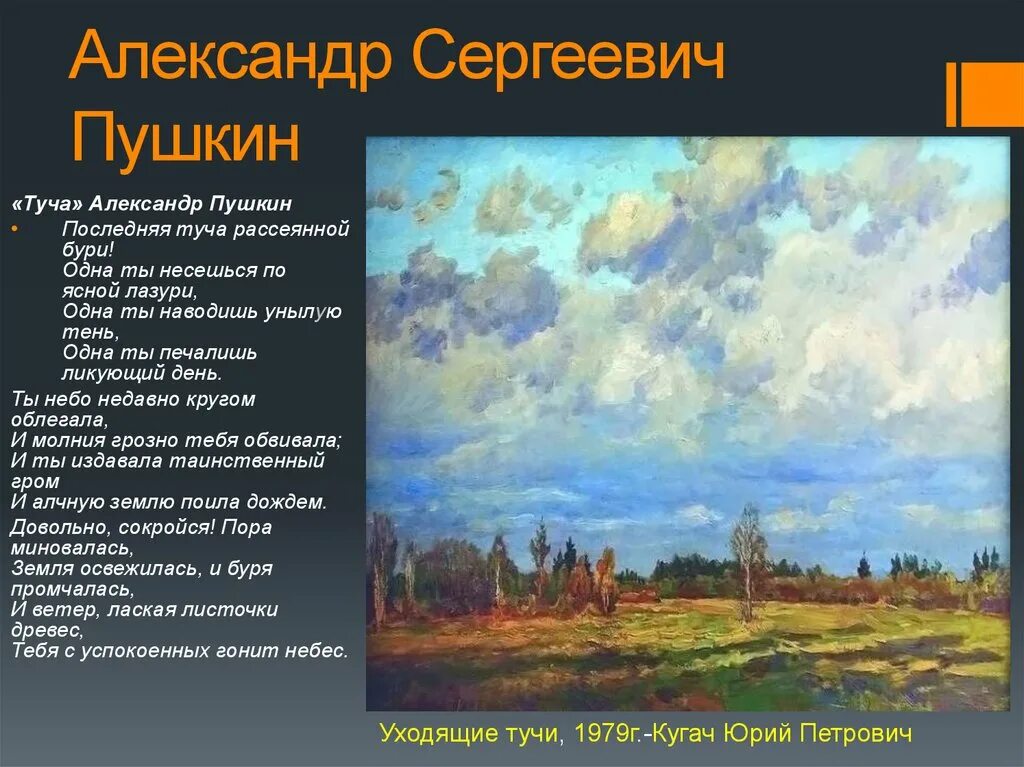 Александр Сергеевич Пушкин

«Туча» Александр Пушкин

• Последняя туча рассеянной бури!
Одна ты несешься по ясной лазури,
Одна ты наводишь унылую тень,
Одна ты печалишь ликующий день.

Ты небо недавно кругом облегала,
И молния грозно тебя обвивала;
И ты издавала таинственный гром
И алчную землю поила дождем.

Довольно, сокройся! Пора миновалась,
Земля освежилась, и буря промчалась,
И ветер, лаская листочки древес,
Тебя с успокоенных гонит небес.

Уходящие тучи, 1979г.-Кугач Юрий Петрович